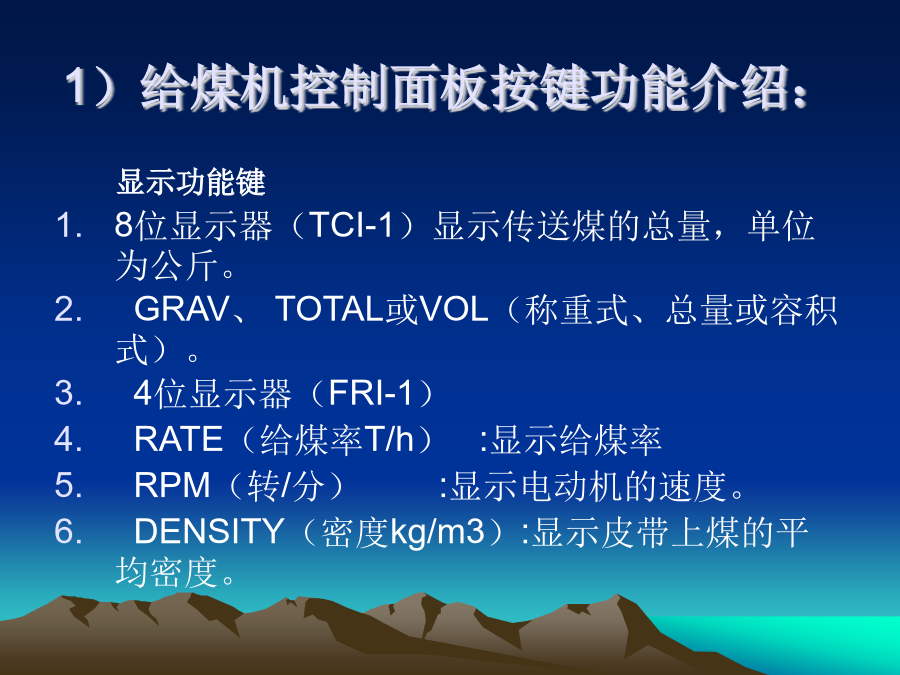 1）给煤机控制面板按键功能介绍：

显示功能键

1. 8位显示器（TCI-1）显示传送煤的总量，单位为公斤。
2. GRAV、 TOTAL或VOL（称重式、总量或容积式）。
3. 4位显示器（FRI-1）
4. RATE（给煤率T/h） :显示给煤率
5. RPM（转/分） :显示电动机的速度。
6. DENSITY（密度kg/m3）:显示皮带上煤的平均密度。